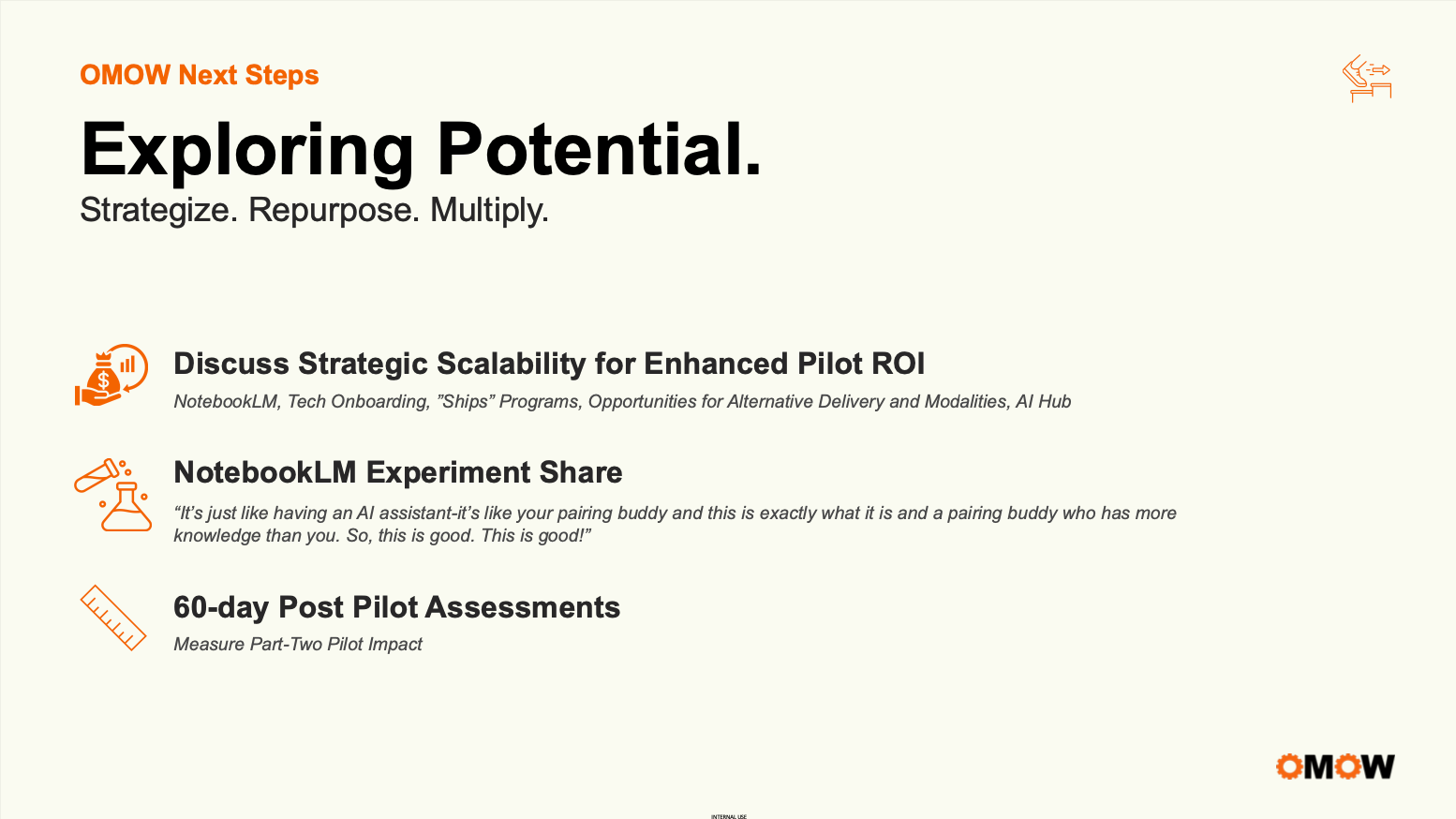 OMOW Next Steps

Exploring Potential.

Strategize. Repurpose. Multiply.

Discuss Strategic Scalability for Enhanced Pilot ROI

NotebookLM, Tech Onboarding, ”Ships” Programs, Opportunities for Alternative Delivery and Modalities, AI Hub

NotebookLM Experiment Share

“It’s just like having an AI assistant-it’s like your pairing buddy and this is exactly what it is and a pairing buddy who has more knowledge than you. So, this is good. This is good!”

60-day Post Pilot Assessments

Measure Part-Two Pilot Impact

OMOW

INTERNAL USE